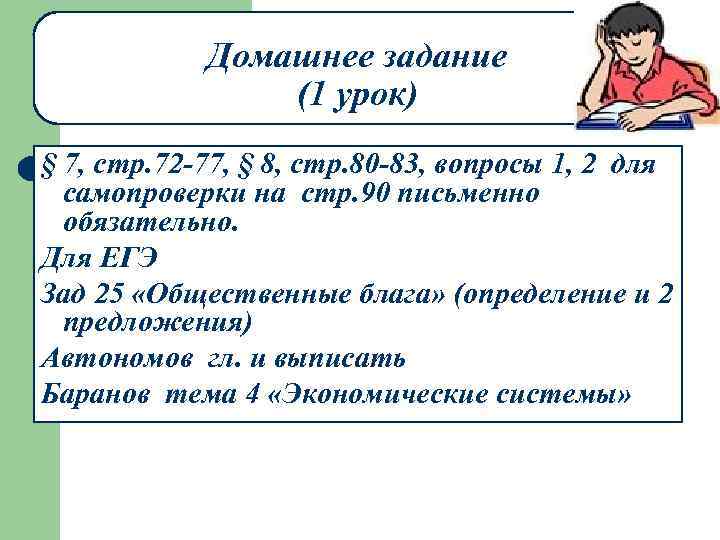 Домашнее задание
(1 урок)

§ 7, стр.72-77, § 8, стр.80-83, вопросы 1, 2 для самопроверки на стр.90 письменно обязательно.

Для ЕГЭ

Зад 25 «Общественные блага» (определение и 2 предложения)

Автономов гл. и выписать

Баранов тема 4 «Экономические системы»